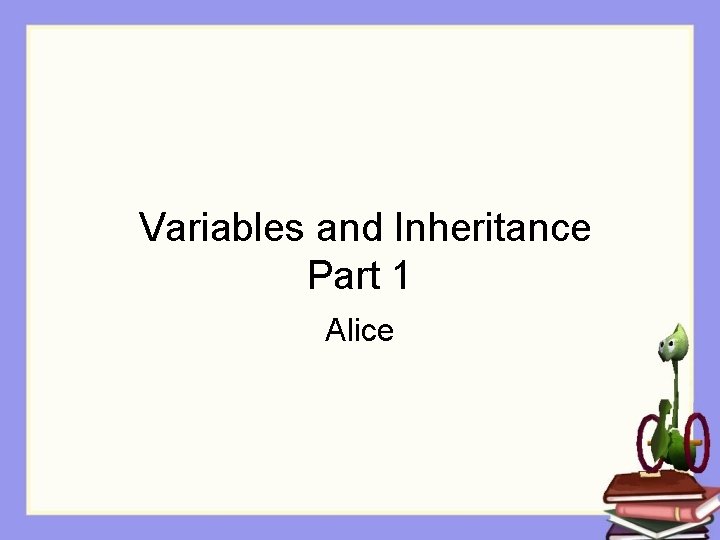 Variables and Inheritance
Part 1

Alice